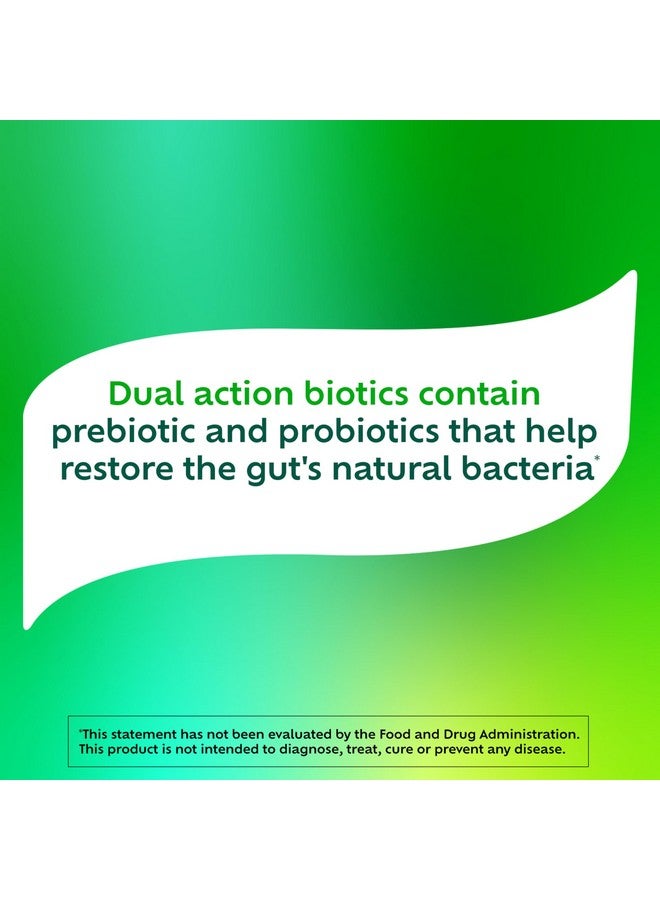 Dual action biotics contain prebiotic and probiotics that help restore the gut's natural bacteria*

*This statement has not been evaluated by the Food and Drug Administration. This product is not intended to diagnose, treat, cure or prevent any disease.